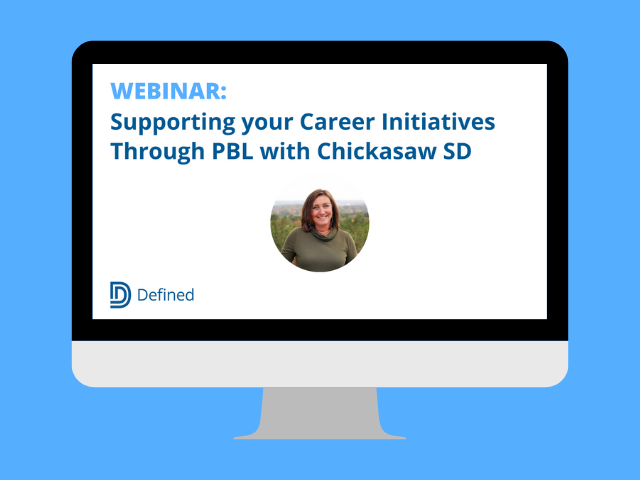 WEBINAR:
Supporting your Career Initiatives Through PBL with Chickasaw SD

Defined